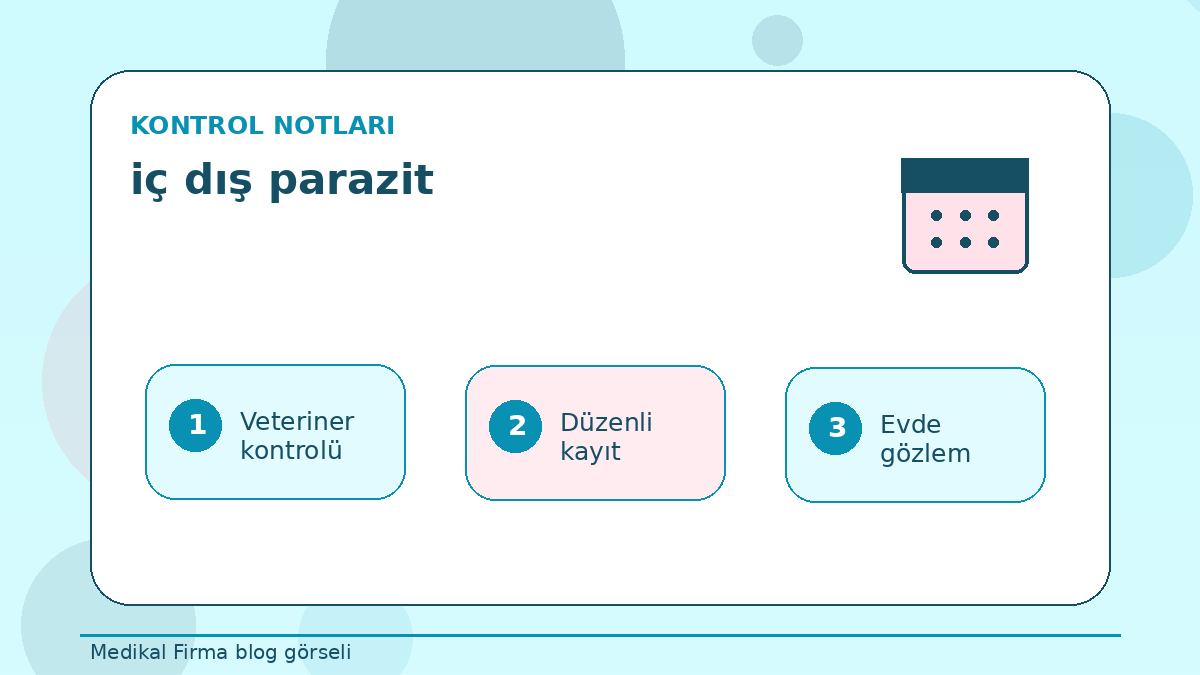 KONTROL NOTLARI

iç dış parazit

1 Veteriner kontrolü

2 Düzenli kayıt

3 Evde gözlem

Medikal Firma blog görseli